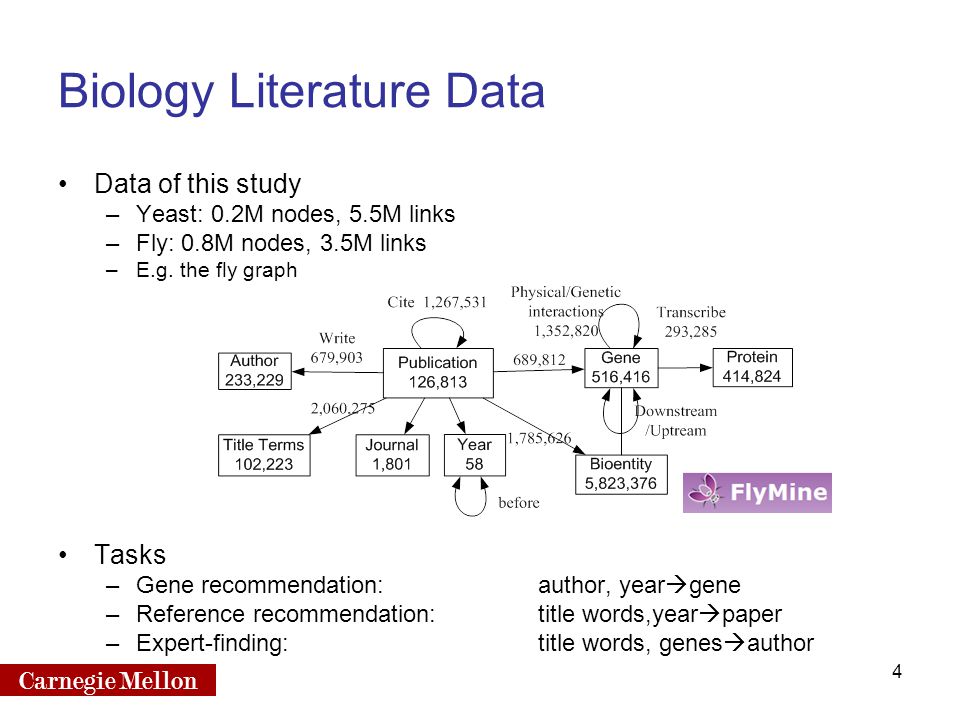 Biology Literature Data

• Data of this study
– Yeast: 0.2M nodes, 5.5M links
– Fly: 0.8M nodes, 3.5M links
– E.g. the fly graph

Cite 1,267,531
Physical/Genetic interactions 1,352,820
Transcribe 293,285
Write 679,903
Author 233,229
Publication 126,813
689,812
Gene 516,416
Protein 414,824
2,060,275
Downstream /Uptream
Title Terms 102,223
Journal 1,801
Year 58
1,785,626
Bioentity 5,823,376
before
FlyMine

• Tasks
– Gene recommendation: author, year→gene
– Reference recommendation: title words,year→paper
– Expert-finding: title words, genes→author

Carnegie Mellon
4